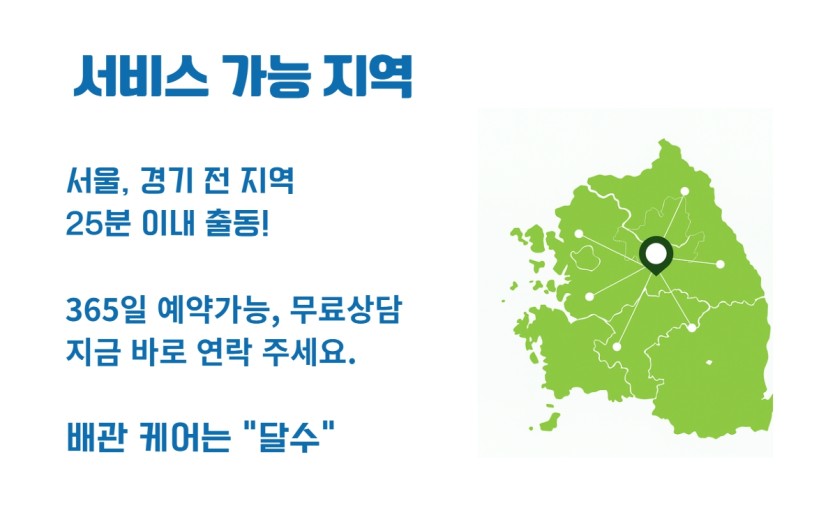 서비스 가능 지역

서울, 경기 전 지역
25분 이내 출동!

365일 예약가능, 무료상담
지금 바로 연락 주세요.

배관 케어는 "달수"